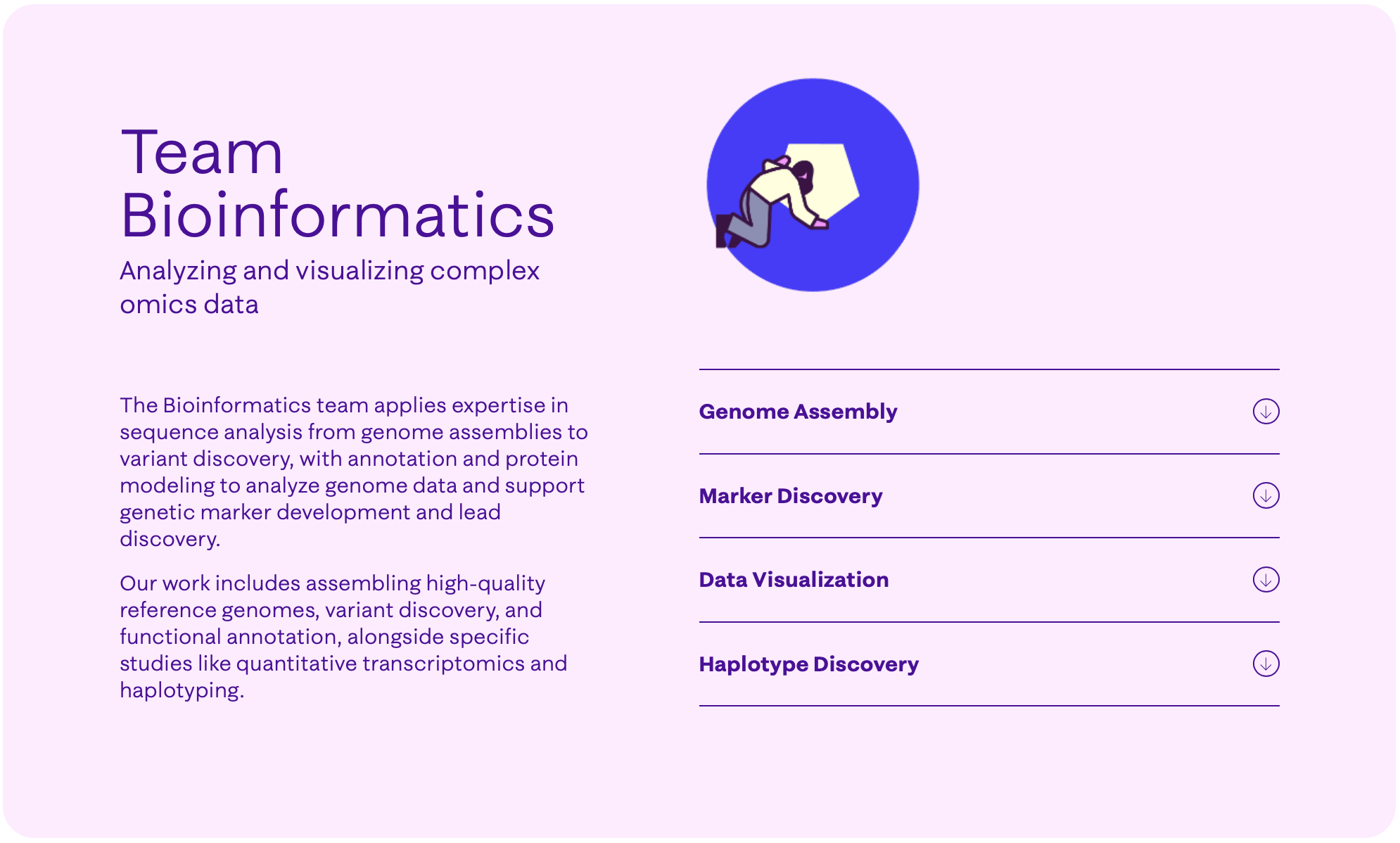 Team Bioinformatics

Analyzing and visualizing complex omics data

The Bioinformatics team applies expertise in sequence analysis from genome assemblies to variant discovery, with annotation and protein modeling to analyze genome data and support genetic marker development and lead discovery.

Our work includes assembling high-quality reference genomes, variant discovery, and functional annotation, alongside specific studies like quantitative transcriptomics and haplotyping.

Genome Assembly

Marker Discovery

Data Visualization

Haplotype Discovery